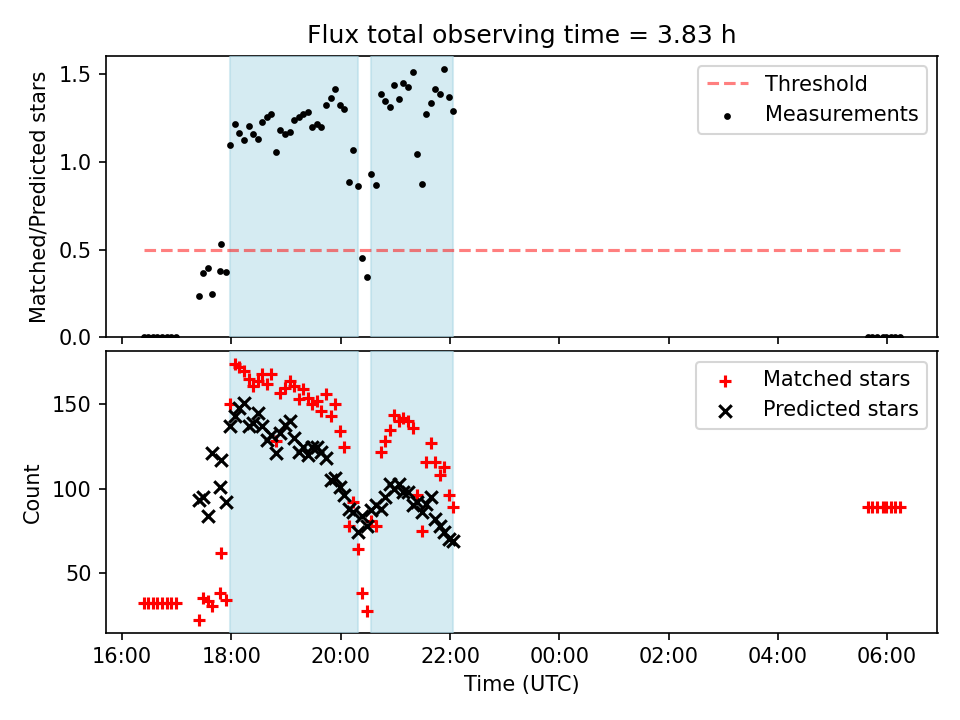 Flux total observing time = 3.83 h

Matched/Predicted stars

1.5
1.0
0.5
0.0

Threshold
Measurements

Count

150
100
50

Matched stars
Predicted stars

16:00
18:00
20:00
22:00
00:00
02:00
04:00
06:00

Time (UTC)